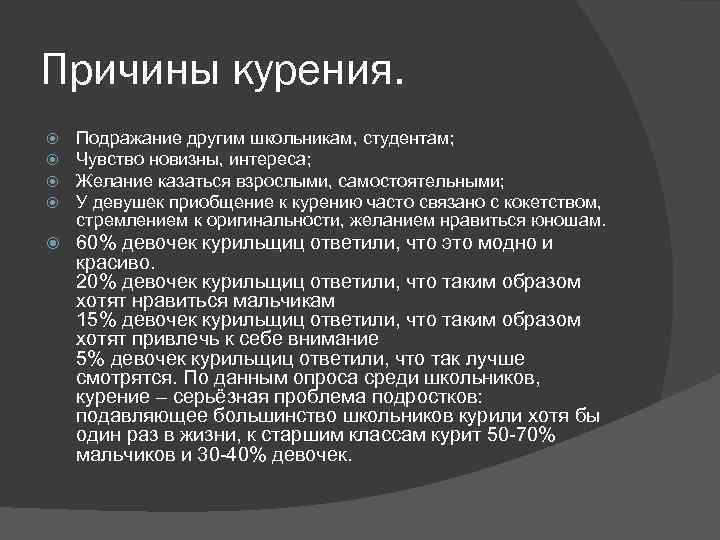 Причины курения.

Подражание другим школьникам, студентам;

Чувство новизны, интереса;

Желание казаться взрослыми, самостоятельными;

У девушек приобщение к курению часто связано с кокетством, стремлением к оригинальности, желанием нравиться юношам.

60% девочек курильщиц ответили, что это модно и красиво.
20% девочек курильщиц ответили, что таким образом хотят нравиться мальчикам
15% девочек курильщиц ответили, что таким образом хотят привлечь к себе внимание
5% девочек курильщиц ответили, что так лучше смотрятся. По данным опроса среди школьников, курение – серьёзная проблема подростков: подавляющее большинство школьников курили хотя бы один раз в жизни, к старшим классам курит 50-70% мальчиков и 30-40% девочек.